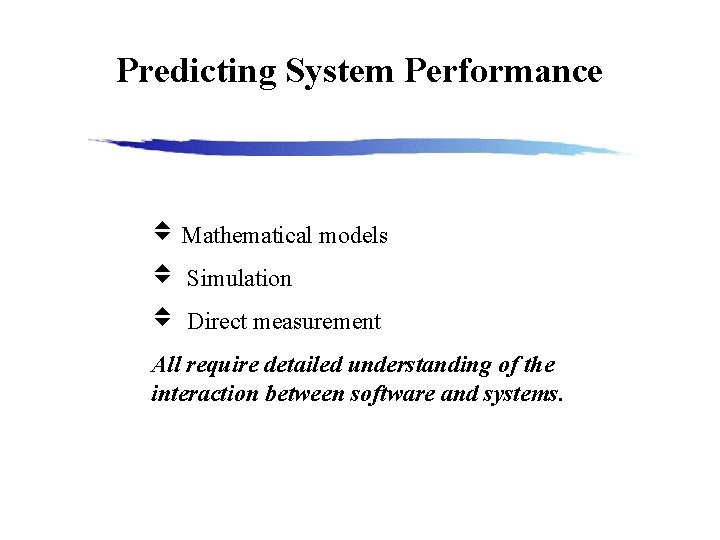 Predicting System Performance

Mathematical models

Simulation

Direct measurement

All require detailed understanding of the interaction between software and systems.